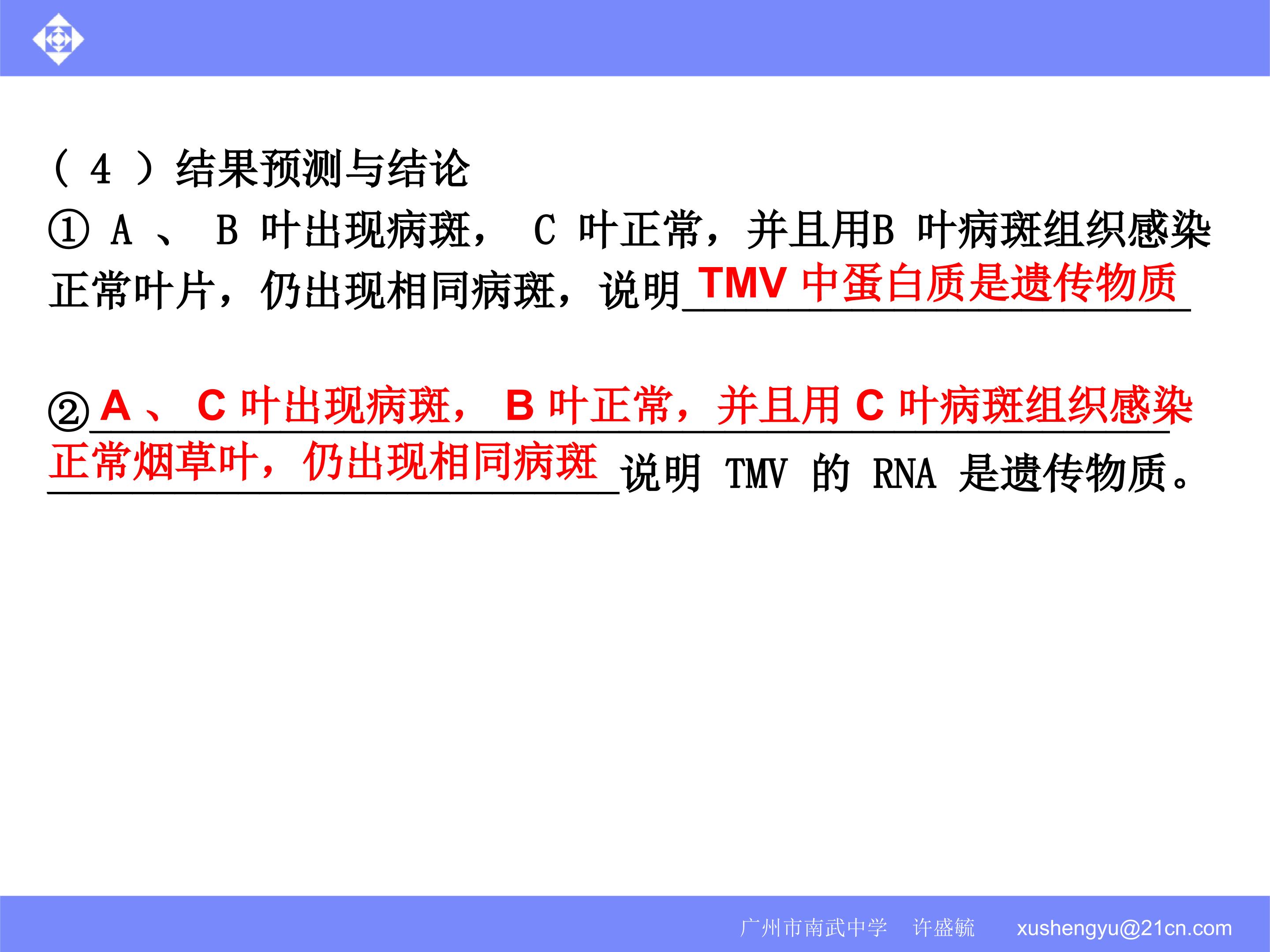 （4）结果预测与结论

①A、B叶出现病斑，C叶正常，并且用B叶病斑组织感染正常叶片，仍出现相同病斑，说明TMV中蛋白质是遗传物质

②A、C叶出现病斑，B叶正常，并且用C叶病斑组织感染正常烟草叶，仍出现相同病斑说明TMV的RNA是遗传物质。

广州市南武中学 许盛毓 xushengyu@21cn.com